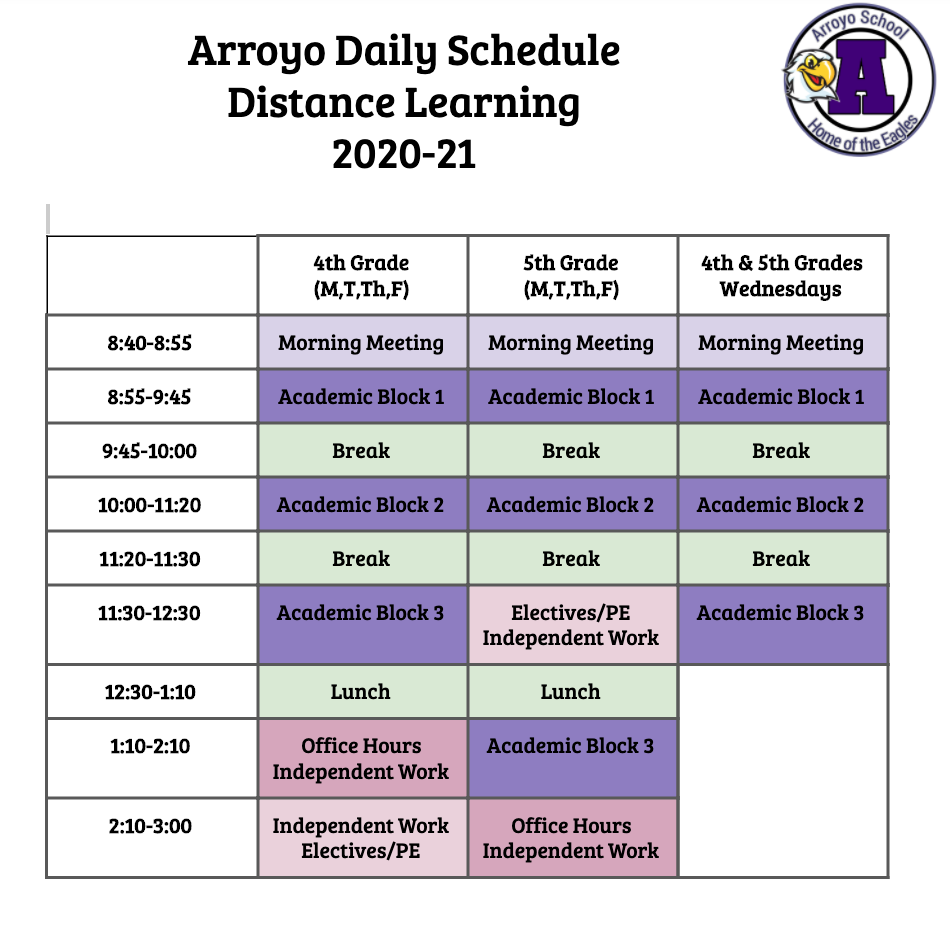 Arroyo Daily Schedule
Distance Learning
2020-21

Arroyo School
A
Home of the Eagles

| | 4th Grade (M,T,Th,F) | 5th Grade (M,T,Th,F) | 4th & 5th Grades Wednesdays |
|---|---|---|---|
| 8:40-8:55 | Morning Meeting | Morning Meeting | Morning Meeting |
| 8:55-9:45 | Academic Block 1 | Academic Block 1 | Academic Block 1 |
| 9:45-10:00 | Break | Break | Break |
| 10:00-11:20 | Academic Block 2 | Academic Block 2 | Academic Block 2 |
| 11:20-11:30 | Break | Break | Break |
| 11:30-12:30 | Academic Block 3 | Electives/PE Independent Work | Academic Block 3 |
| 12:30-1:10 | Lunch | Lunch | |
| 1:10-2:10 | Office Hours Independent Work | Academic Block 3 | |
| 2:10-3:00 | Independent Work Electives/PE | Office Hours Independent Work | |